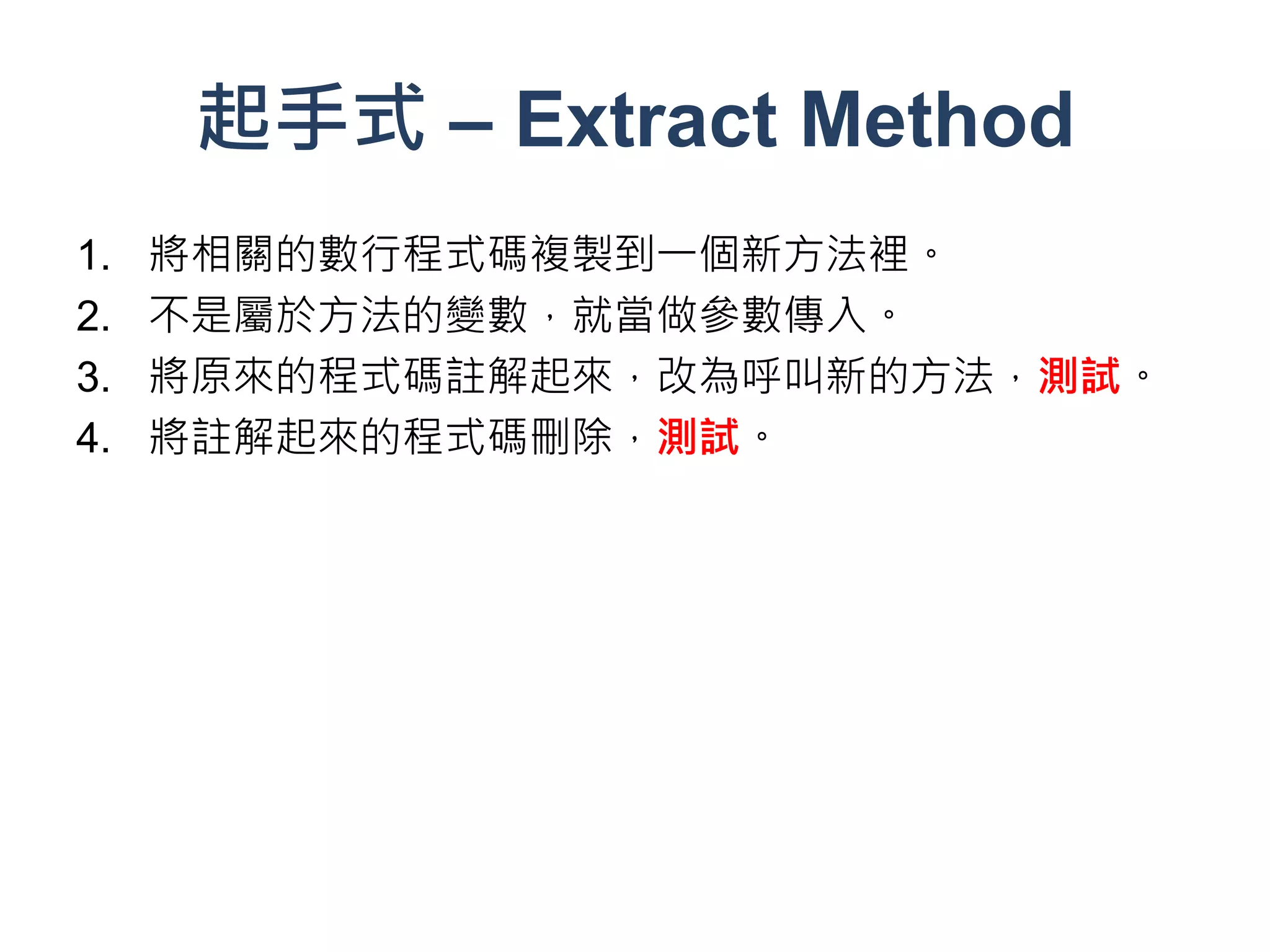 起手式 – Extract Method

1. 將相關的數行程式碼複製到一個新方法裡。
2. 不是屬於方法的變數，就當做參數傳入。
3. 將原來的程式碼註解起來，改為呼叫新的方法，測試。
4. 將註解起來的程式碼刪除，測試。